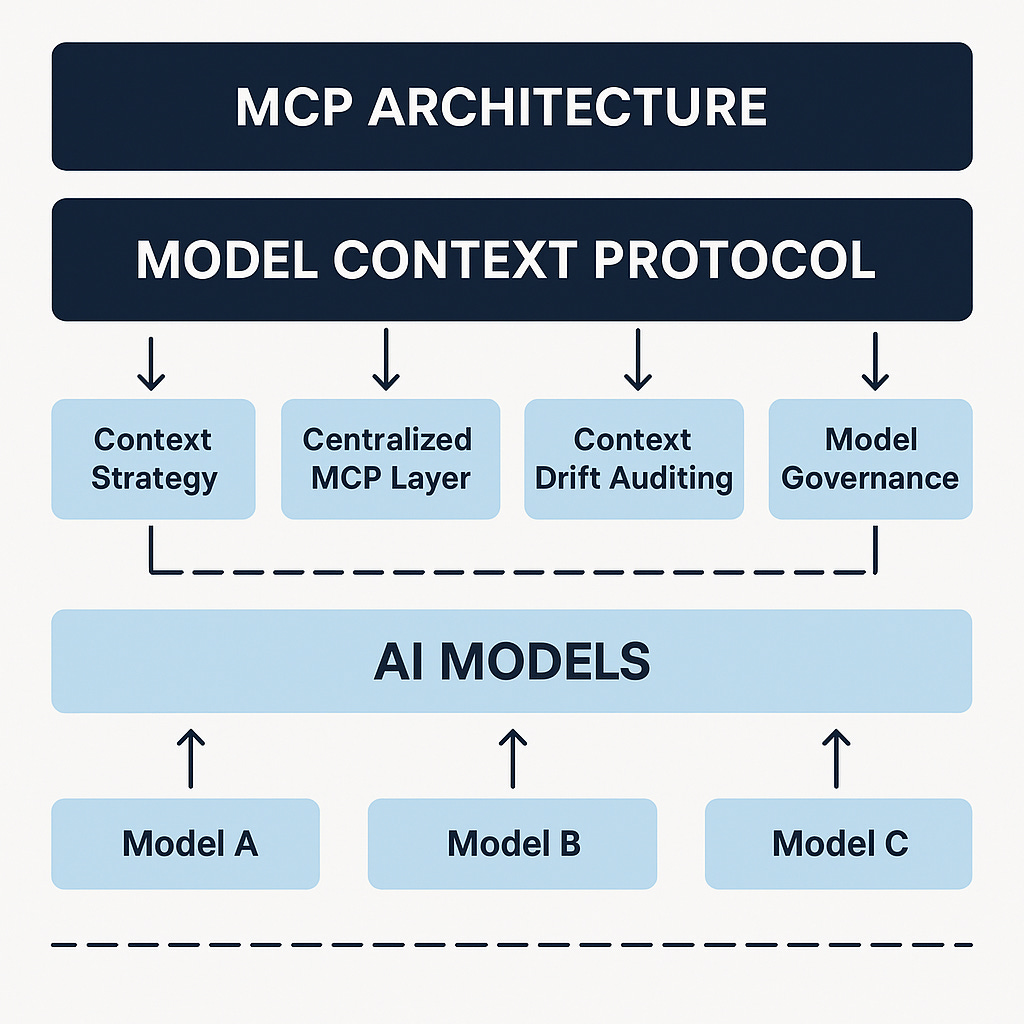 MCP ARCHITECTURE

MODEL CONTEXT PROTOCOL

Context Strategy

Centralized MCP Layer

Context Drift Auditing

Model Governance

AI MODELS

Model A

Model B

Model C